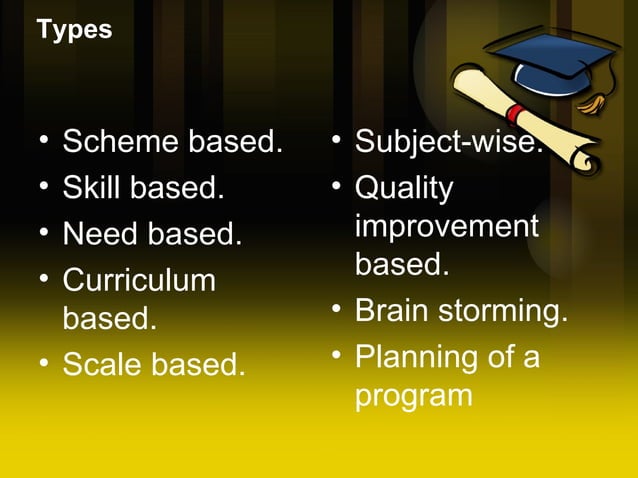 Types

• Scheme based.
• Skill based.
• Need based.
• Curriculum based.
• Scale based.

• Subject-wise.
• Quality improvement based.
• Brain storming.
• Planning of a program